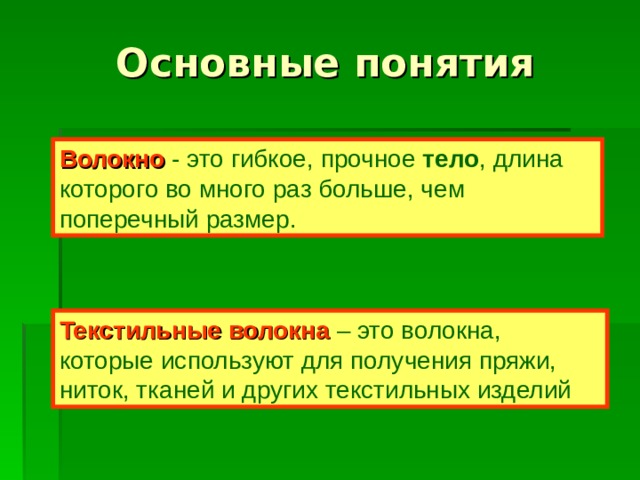 Основные понятия

Волокно - это гибкое, прочное тело, длина которого во много раз больше, чем поперечный размер.

Текстильные волокна – это волокна, которые используют для получения пряжи, ниток, тканей и других текстильных изделий